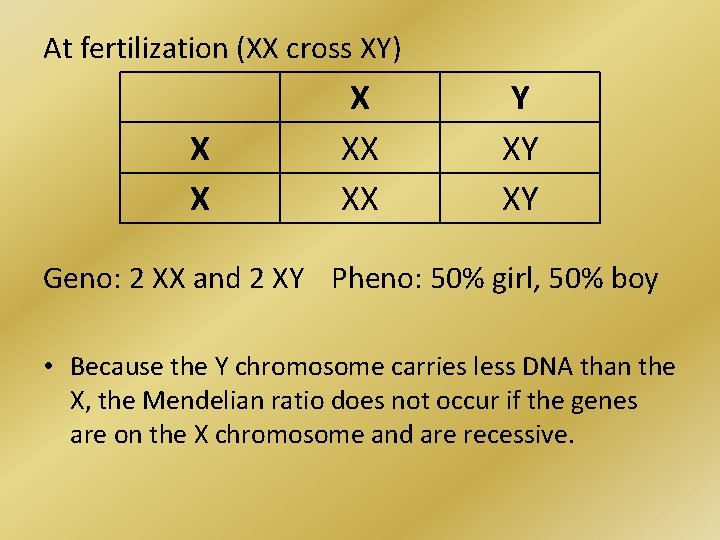 At fertilization (XX cross XY)

| | X | Y |
|---|---|---|
| X | XX | XY |
| X | XX | XY |

Geno: 2 XX and 2 XY Pheno: 50% girl, 50% boy

• Because the Y chromosome carries less DNA than the X, the Mendelian ratio does not occur if the genes are on the X chromosome and are recessive.